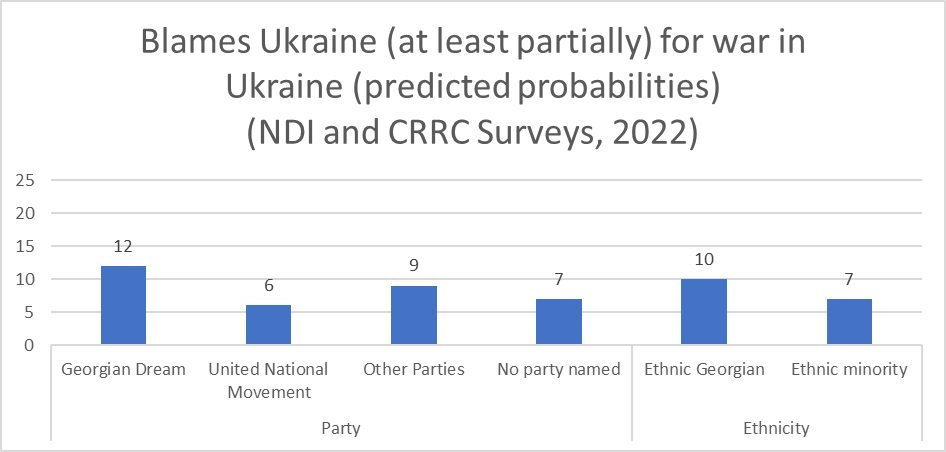 Blames Ukraine (at least partially) for war in Ukraine (predicted probabilities)
(NDI and CRRC Surveys, 2022)

25
20
15
10
5
0

12
6
9
7
10
7

Georgian Dream
United National Movement
Other Parties
No party named
Ethnic Georgian
Ethnic minority

Party
Ethnicity